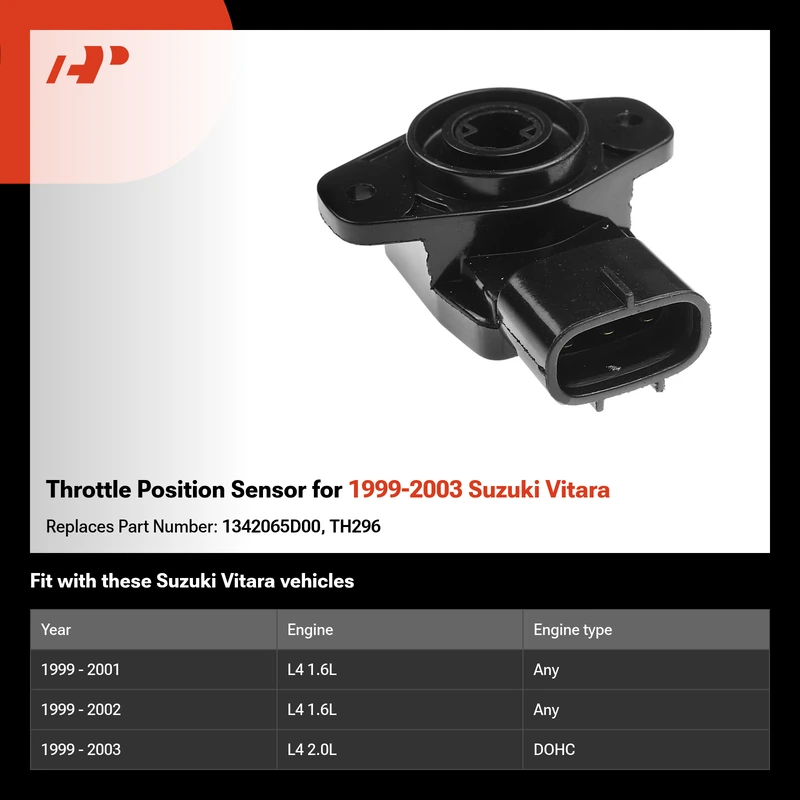 Throttle Position Sensor for 1999-2003 Suzuki Vitara

Replaces Part Number: 1342065D00, TH296

Fit with these Suzuki Vitara vehicles

| Year | Engine | Engine type |
|---|---|---|
| 1999 - 2001 | L4 1.6L | Any |
| 1999 - 2002 | L4 1.6L | Any |
| 1999 - 2003 | L4 2.0L | DOHC |